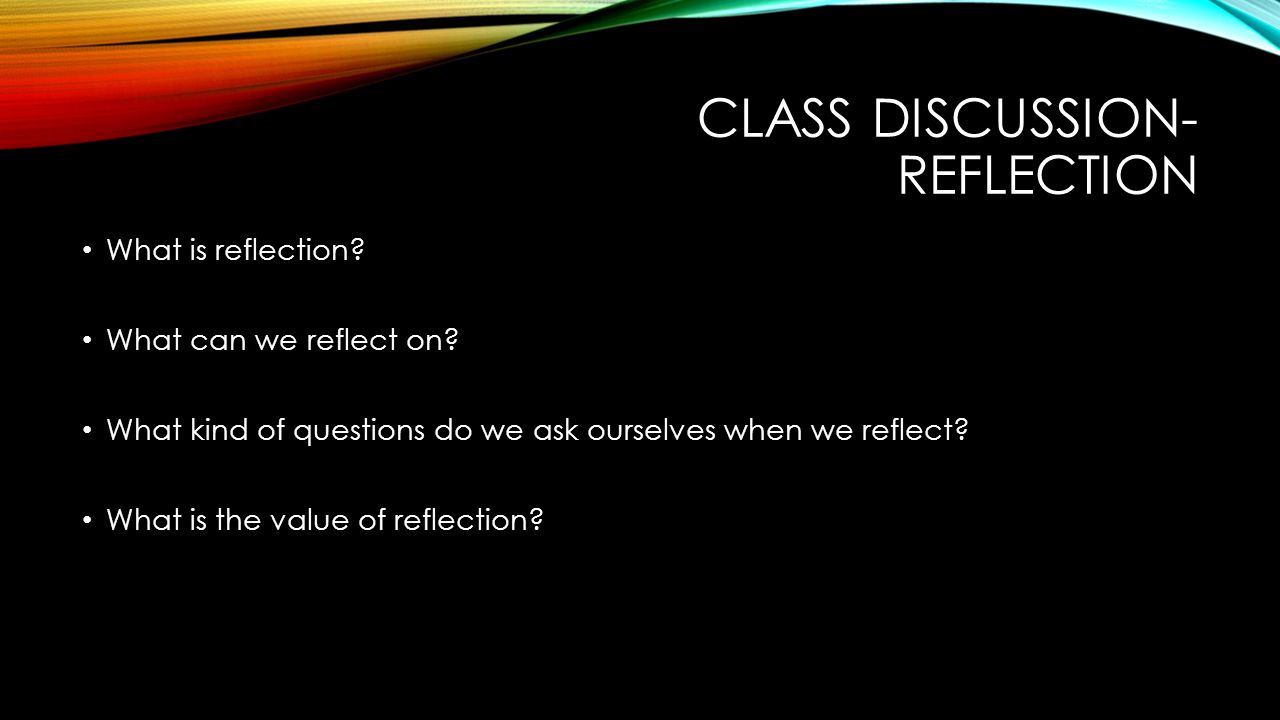 CLASS DISCUSSION-REFLECTION

• What is reflection?

• What can we reflect on?

• What kind of questions do we ask ourselves when we reflect?

• What is the value of reflection?